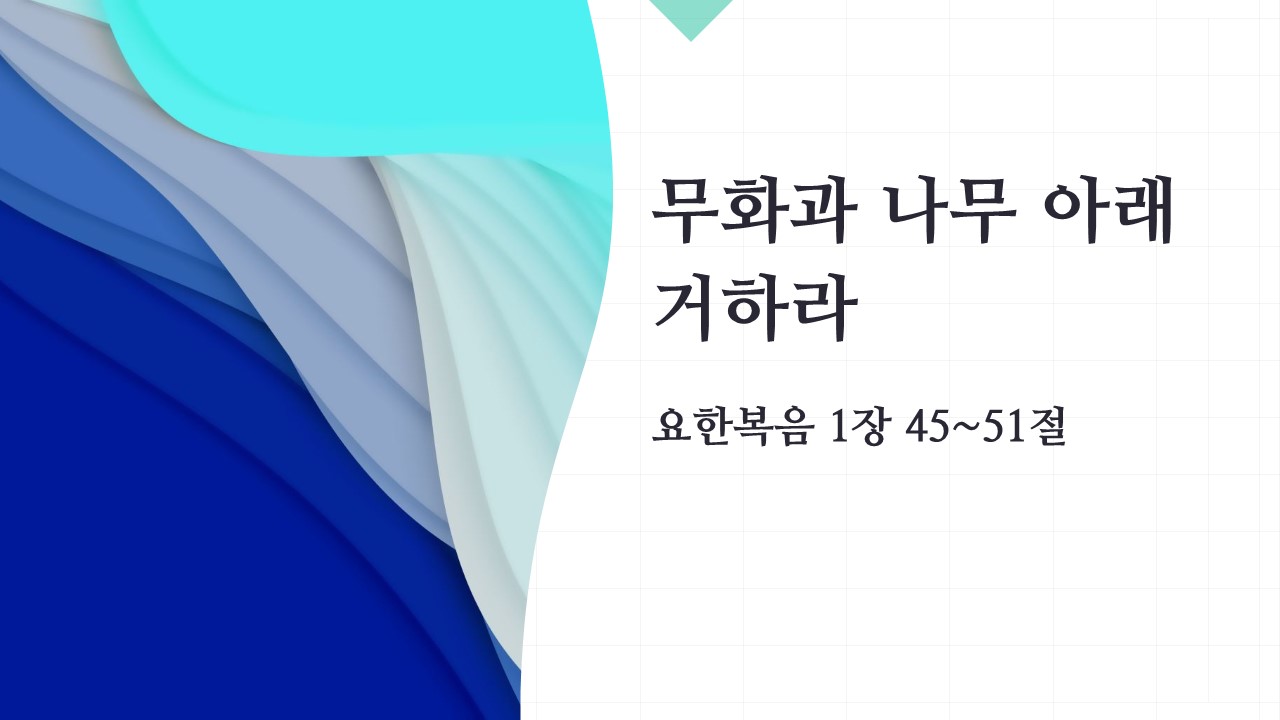 무화과 나무 아래 거하라

요한복음 1장 45~51절